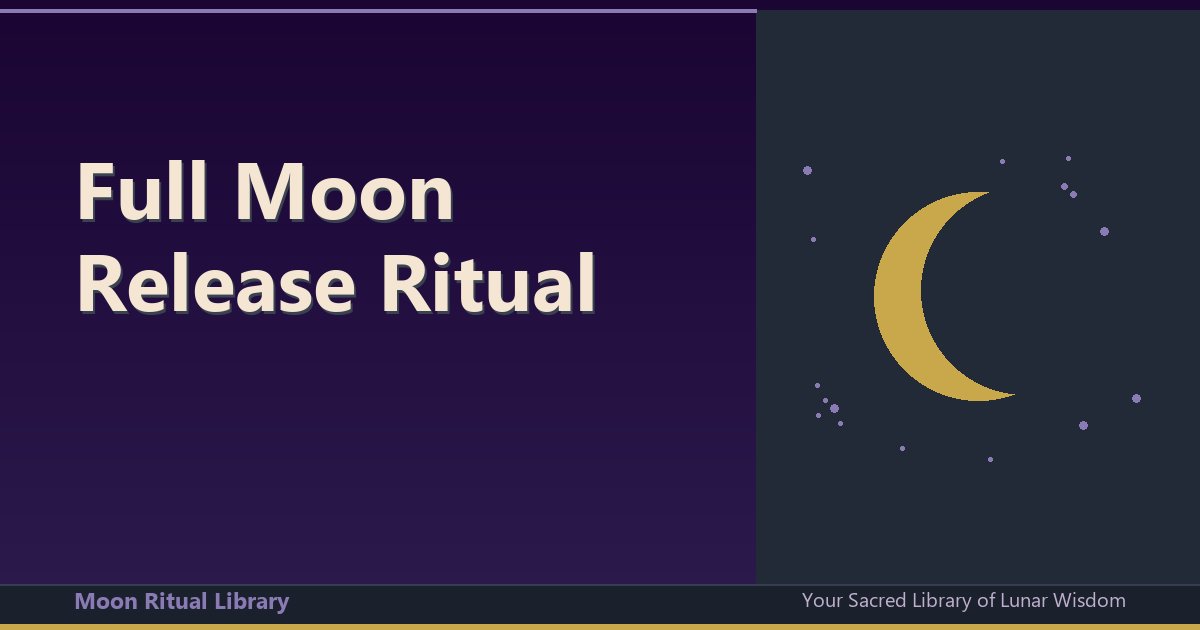 Full Moon Release Ritual

Moon Ritual Library

Your Sacred Library of Lunar Wisdom